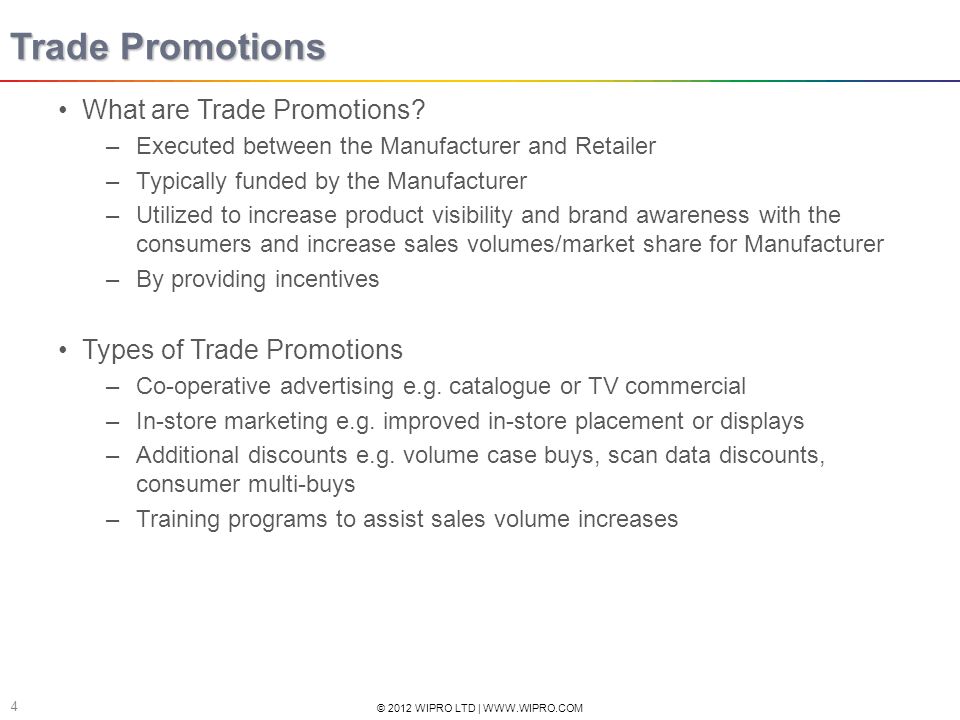 Trade Promotions

• What are Trade Promotions?
– Executed between the Manufacturer and Retailer
– Typically funded by the Manufacturer
– Utilized to increase product visibility and brand awareness with the consumers and increase sales volumes/market share for Manufacturer
– By providing incentives

• Types of Trade Promotions
– Co-operative advertising e.g. catalogue or TV commercial
– In-store marketing e.g. improved in-store placement or displays
– Additional discounts e.g. volume case buys, scan data discounts, consumer multi-buys
– Training programs to assist sales volume increases

4

© 2012 WIPRO LTD | WWW.WIPRO.COM